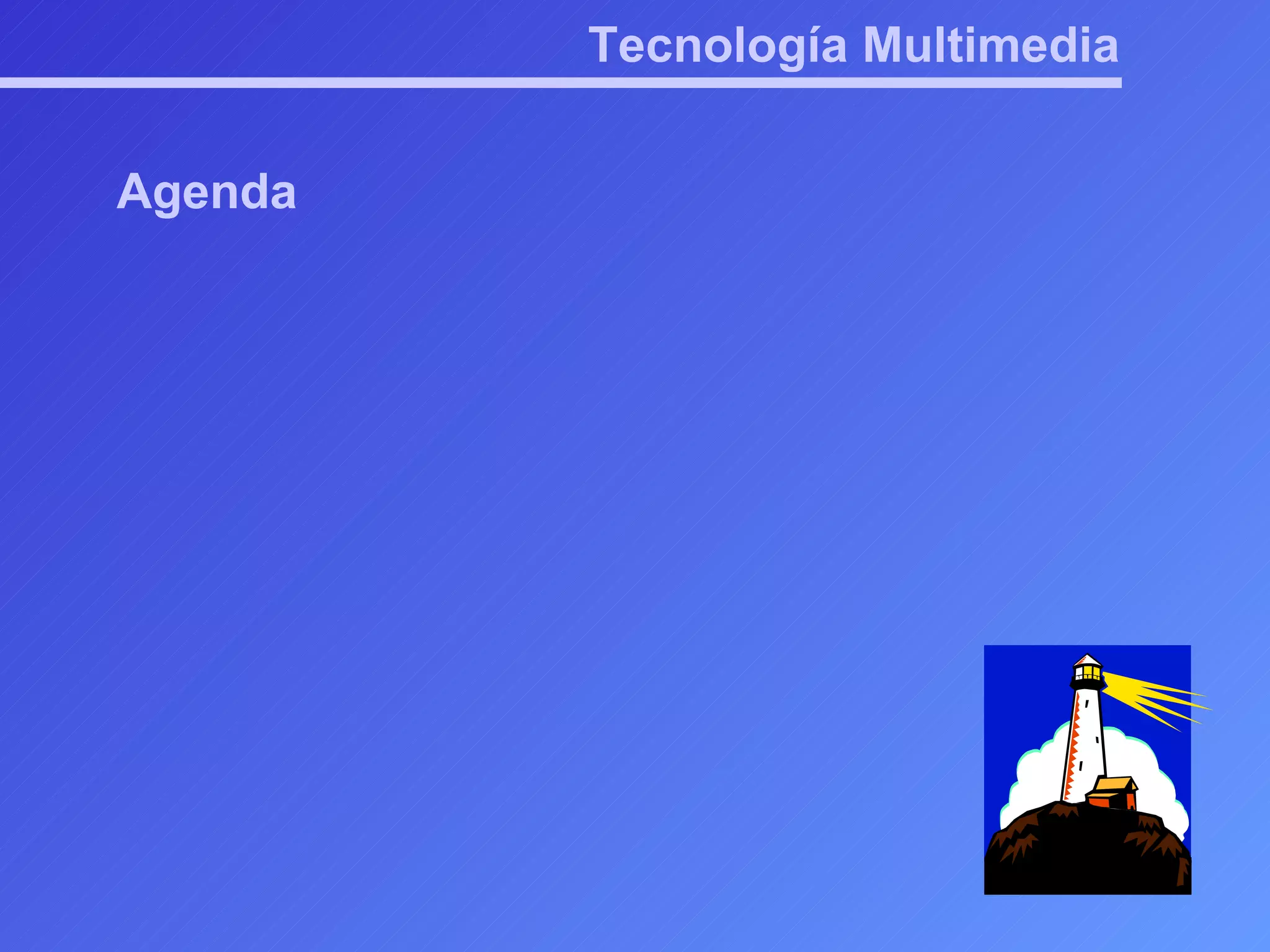 Tecnología Multimedia

Agenda